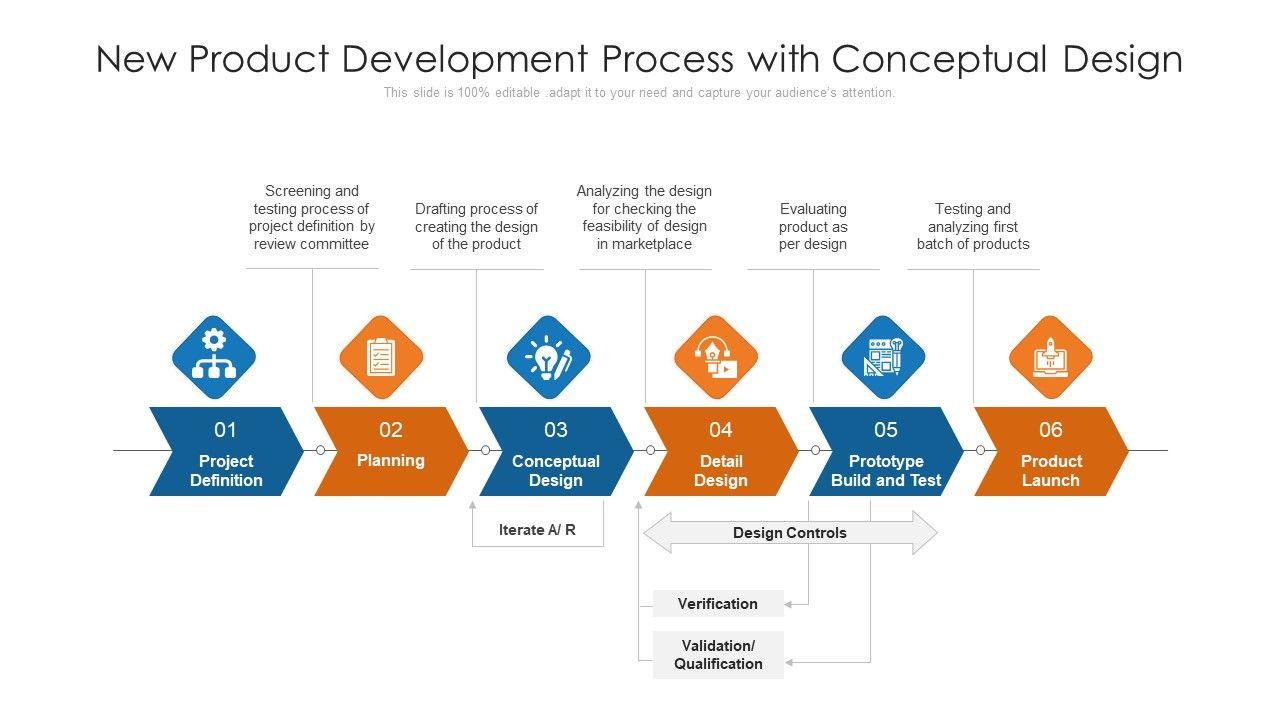 New Product Development Process with Conceptual Design

This slide is 100% editable .adapt it to your need and capture your audience's attention.

Screening and testing process of project definition by review committee

Drafting process of creating the design of the product

Analyzing the design for checking the feasibility of design in marketplace

Evaluating product as per design

Testing and analyzing first batch of products

01
Project Definition

02
Planning

03
Conceptual Design

04
Detail Design

05
Prototype Build and Test

06
Product Launch

Iterate A/ R

Design Controls

Verification

Validation/ Qualification